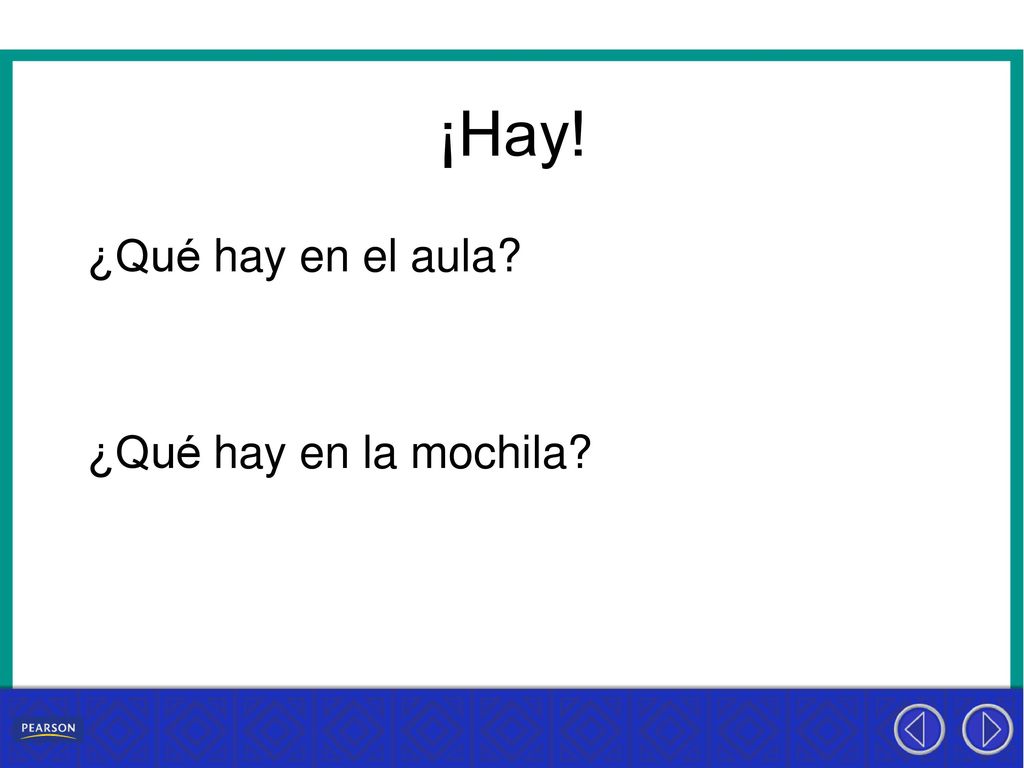 ¡Hay!

¿Qué hay en el aula?

¿Qué hay en la mochila?

PEARSON